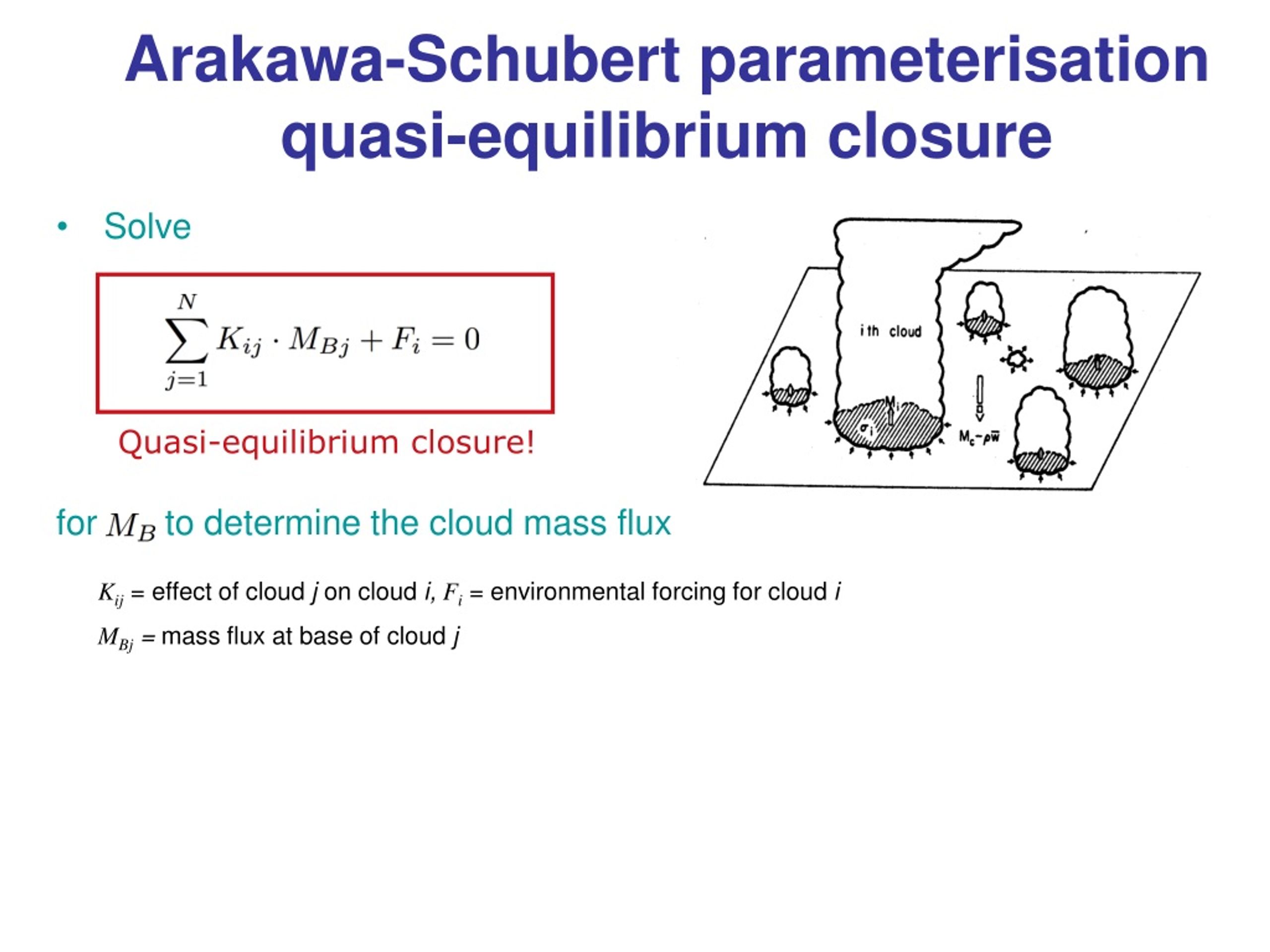 Arakawa-Schubert parameterisation quasi-equilibrium closure

• Solve

$\sum_{j=1}^{N} K_{ij} \cdot M_{Bj} + F_i = 0$

Quasi-equilibrium closure!

i th cloud

$M_i$

$\sigma_i$

$M_c - \rho\overline{w}$

for $M_B$ to determine the cloud mass flux

$K_{ij}$ = effect of cloud $j$ on cloud $i$, $F_i$ = environmental forcing for cloud $i$

$M_{Bj}$ = mass flux at base of cloud $j$